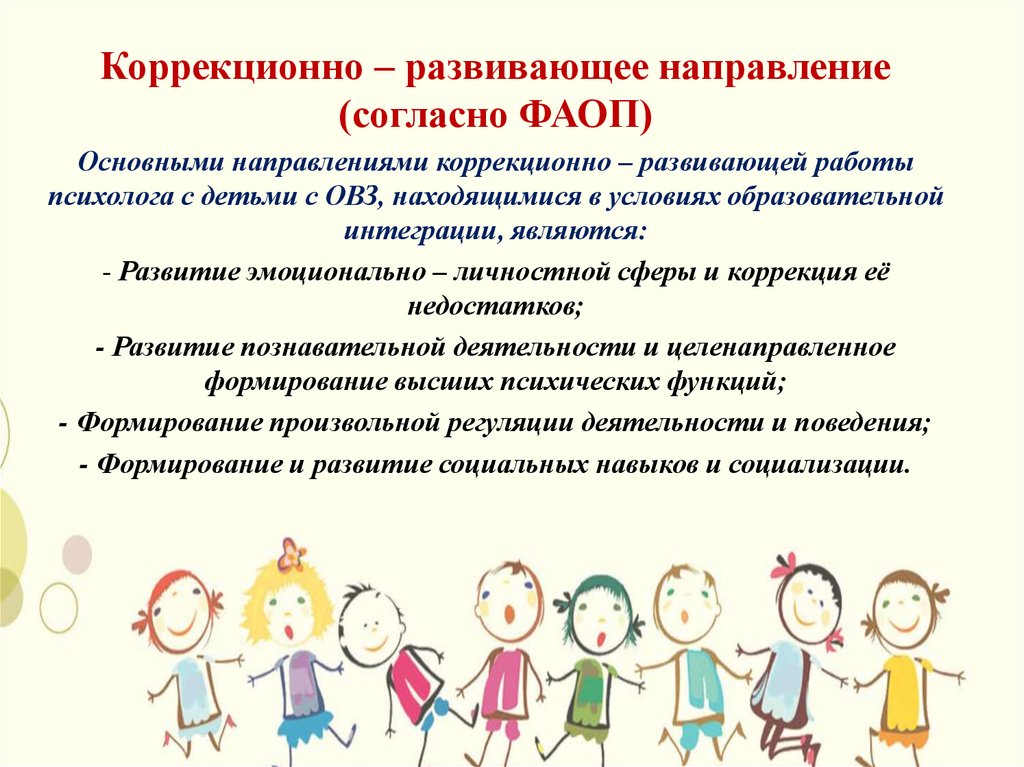 Коррекционно – развивающее направление (согласно ФАОП)

Основными направлениями коррекционно – развивающей работы психолога с детьми с ОВЗ, находящимися в условиях образовательной интеграции, являются:

- Развитие эмоционально – личностной сферы и коррекция её недостатков;

- Развитие познавательной деятельности и целенаправленное формирование высших психических функций;

- Формирование произвольной регуляции деятельности и поведения;

- Формирование и развитие социальных навыков и социализации.